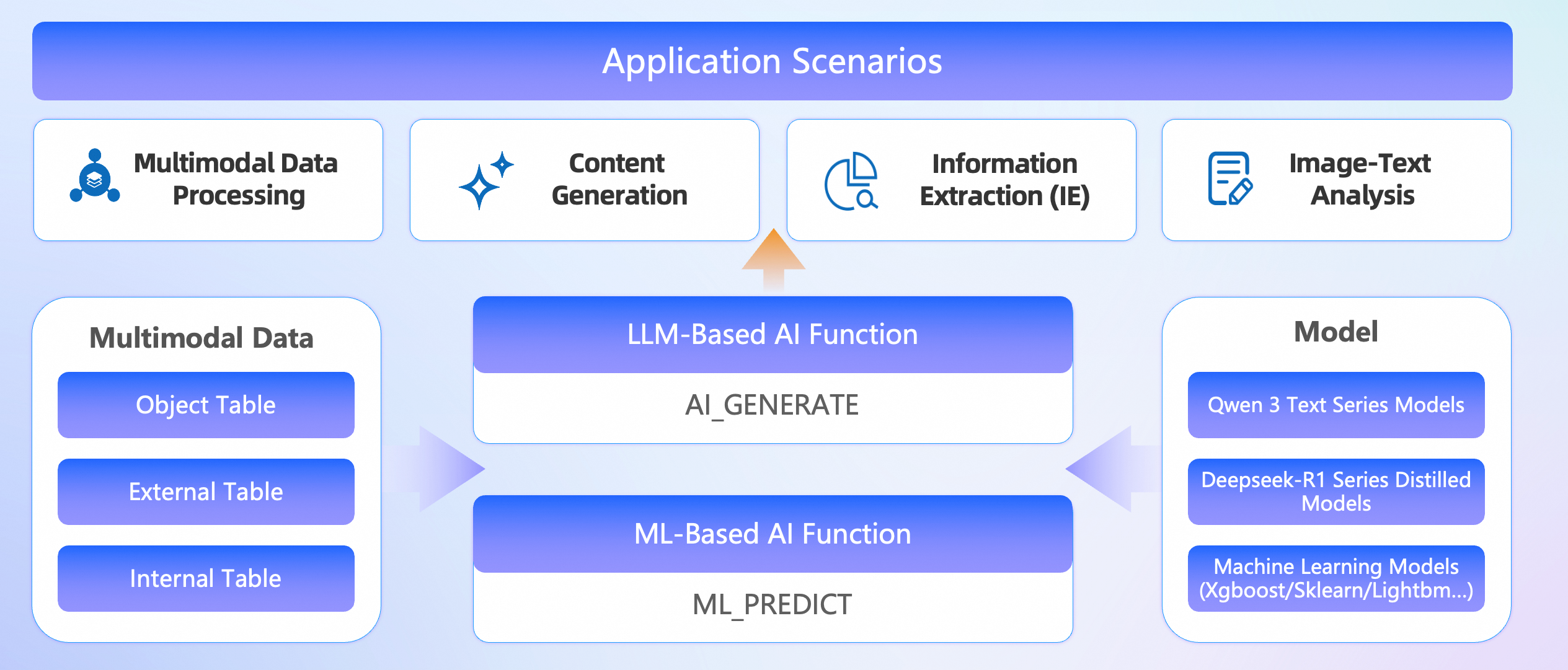 Application Scenarios

Multimodal Data Processing

Content Generation

Information Extraction (IE)

Image-Text Analysis

Multimodal Data

Object Table

External Table

Internal Table

LLM-Based AI Function

AI_GENERATE

ML-Based AI Function

ML_PREDICT

Model

Qwen 3 Text Series Models

Deepseek-R1 Series Distilled Models

Machine Learning Models (Xgboost/Sklearn/Lightbm...)